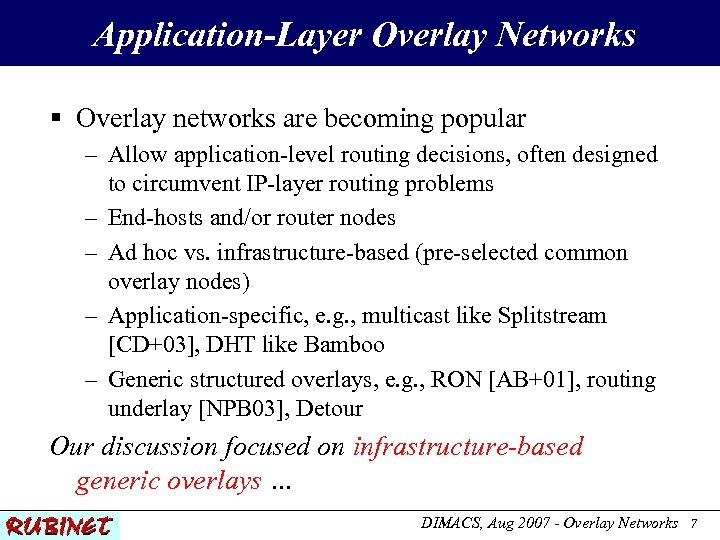 Application-Layer Overlay Networks

▪ Overlay networks are becoming popular

– Allow application-level routing decisions, often designed to circumvent IP-layer routing problems

– End-hosts and/or router nodes

– Ad hoc vs. infrastructure-based (pre-selected common overlay nodes)

– Application-specific, e.g., multicast like Splitstream [CD+03], DHT like Bamboo

– Generic structured overlays, e.g., RON [AB+01], routing underlay [NPB03], Detour

Our discussion focused on infrastructure-based generic overlays ...

RUBINET

DIMACS, Aug 2007 - Overlay Networks 7